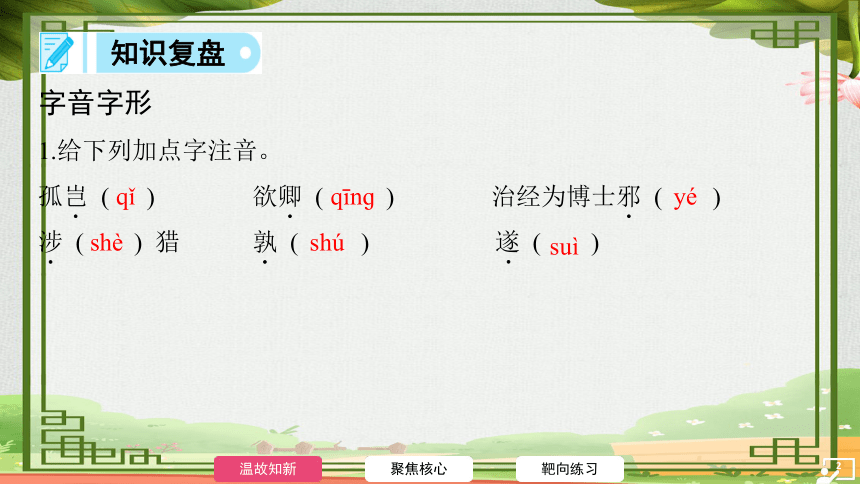 知识复盘

字音字形

1.给下列加点字注音。

孤岂（qǐ）　欲卿（qīng）　治经为博士邪（yé）

涉（shè）猎　孰（shú）　遂（suì）

温故知新　聚焦核心　靶向练习

2